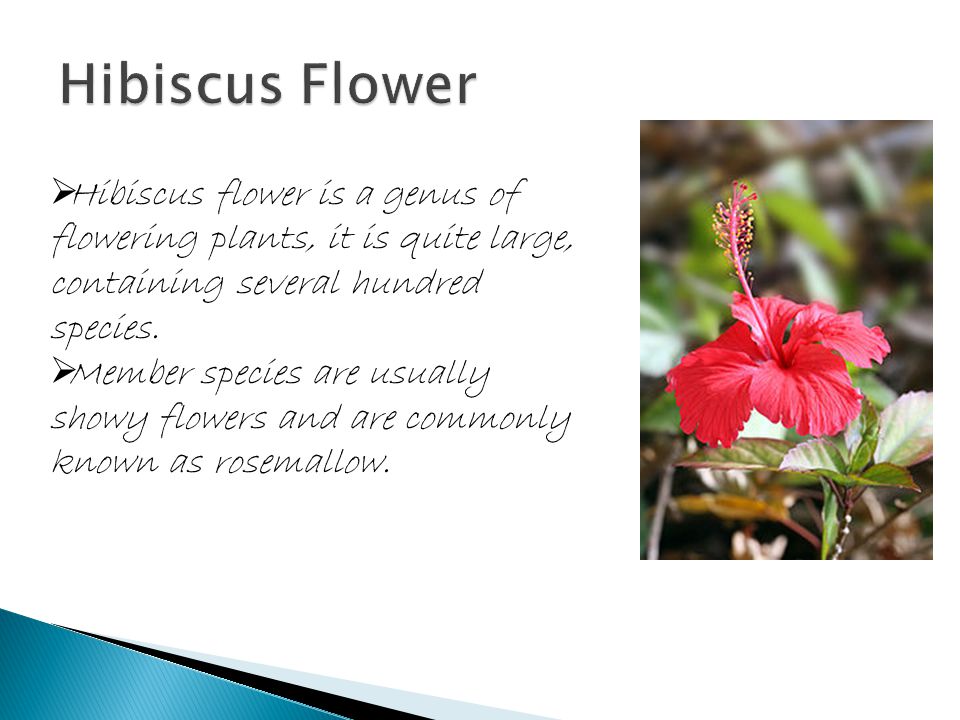 Hibiscus Flower

➢Hibiscus flower is a genus of flowering plants, it is quite large, containing several hundred species.
➢Member species are usually showy flowers and are commonly known as rosemallow.